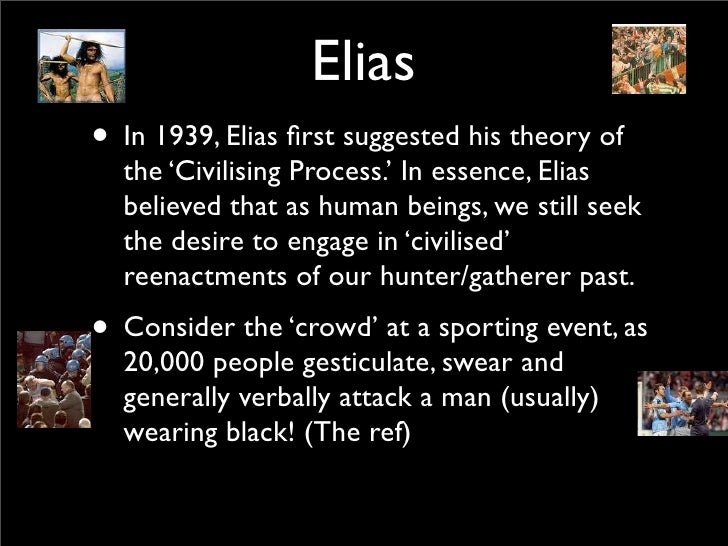 Elias

• In 1939, Elias first suggested his theory of the ‘Civilising Process.’ In essence, Elias believed that as human beings, we still seek the desire to engage in ‘civilised’ reenactments of our hunter/gatherer past.

• Consider the ‘crowd’ at a sporting event, as 20,000 people gesticulate, swear and generally verbally attack a man (usually) wearing black! (The ref)